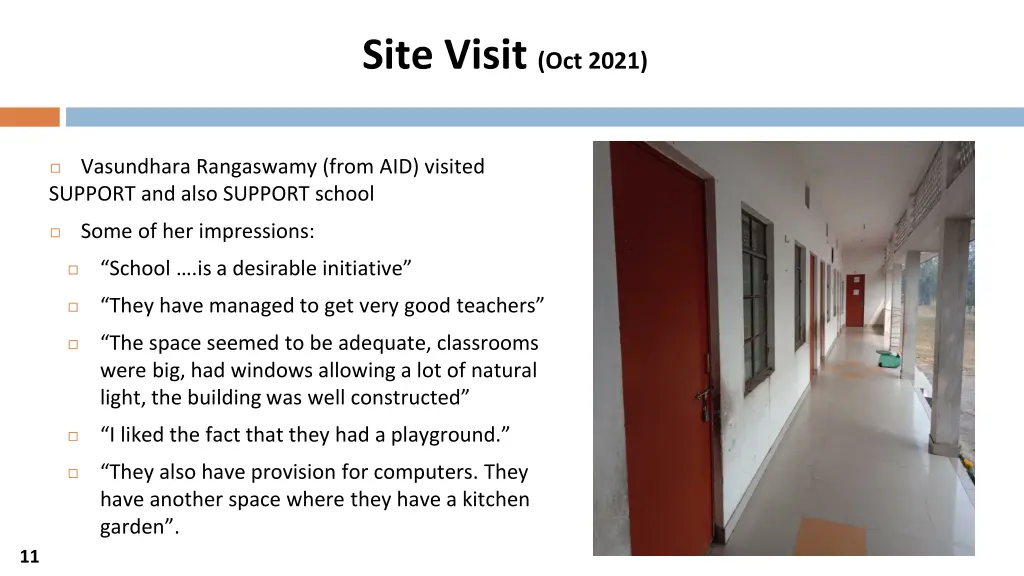 Site Visit (Oct 2021)

Vasundhara Rangaswamy (from AID) visited SUPPORT and also SUPPORT school

Some of her impressions:

“School ….is a desirable initiative”

“They have managed to get very good teachers”

“The space seemed to be adequate, classrooms were big, had windows allowing a lot of natural light, the building was well constructed”

“I liked the fact that they had a playground.”

“They also have provision for computers. They have another space where they have a kitchen garden”.

11